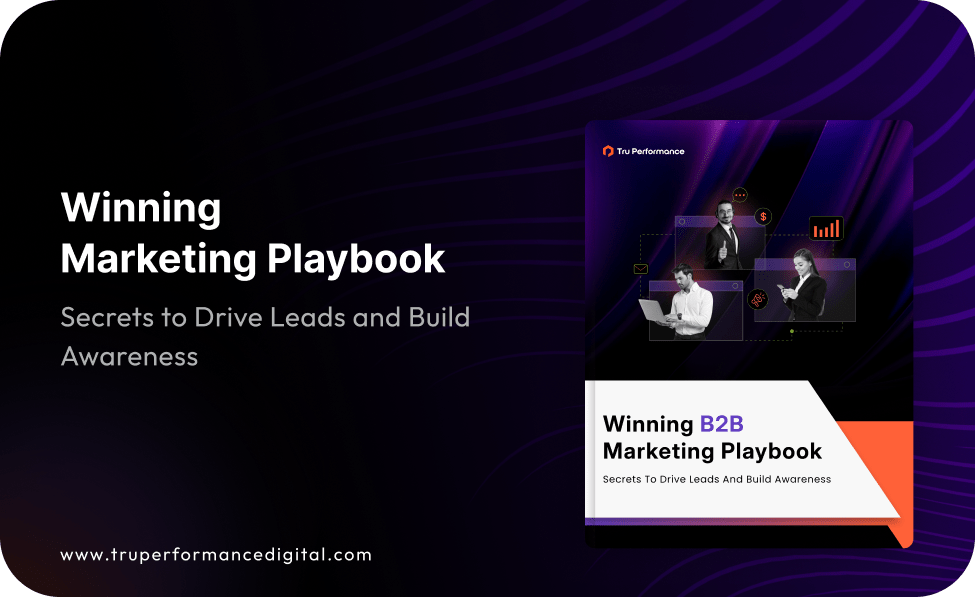 Winning
Marketing Playbook

Secrets to Drive Leads and Build Awareness

www.truperformancedigital.com

Tru Performance

Winning B2B
Marketing Playbook

Secrets To Drive Leads And Build Awareness